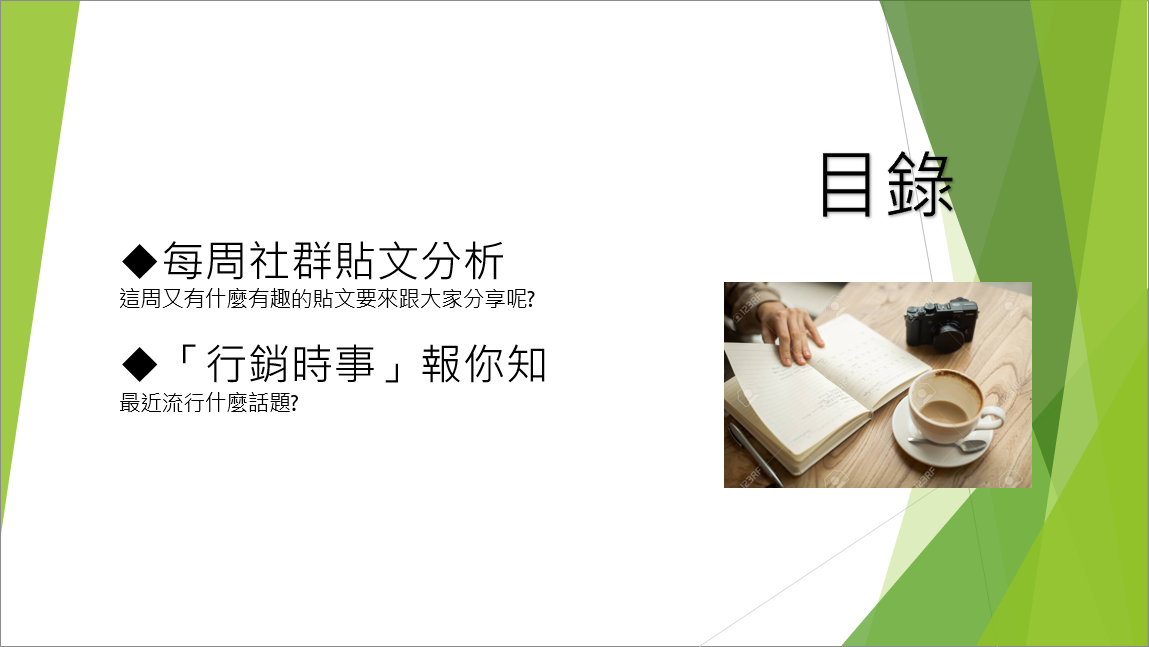 目錄

◆每周社群貼文分析
這周又有什麼有趣的貼文要來跟大家分享呢?

◆「行銷時事」報你知
最近流行什麼話題?